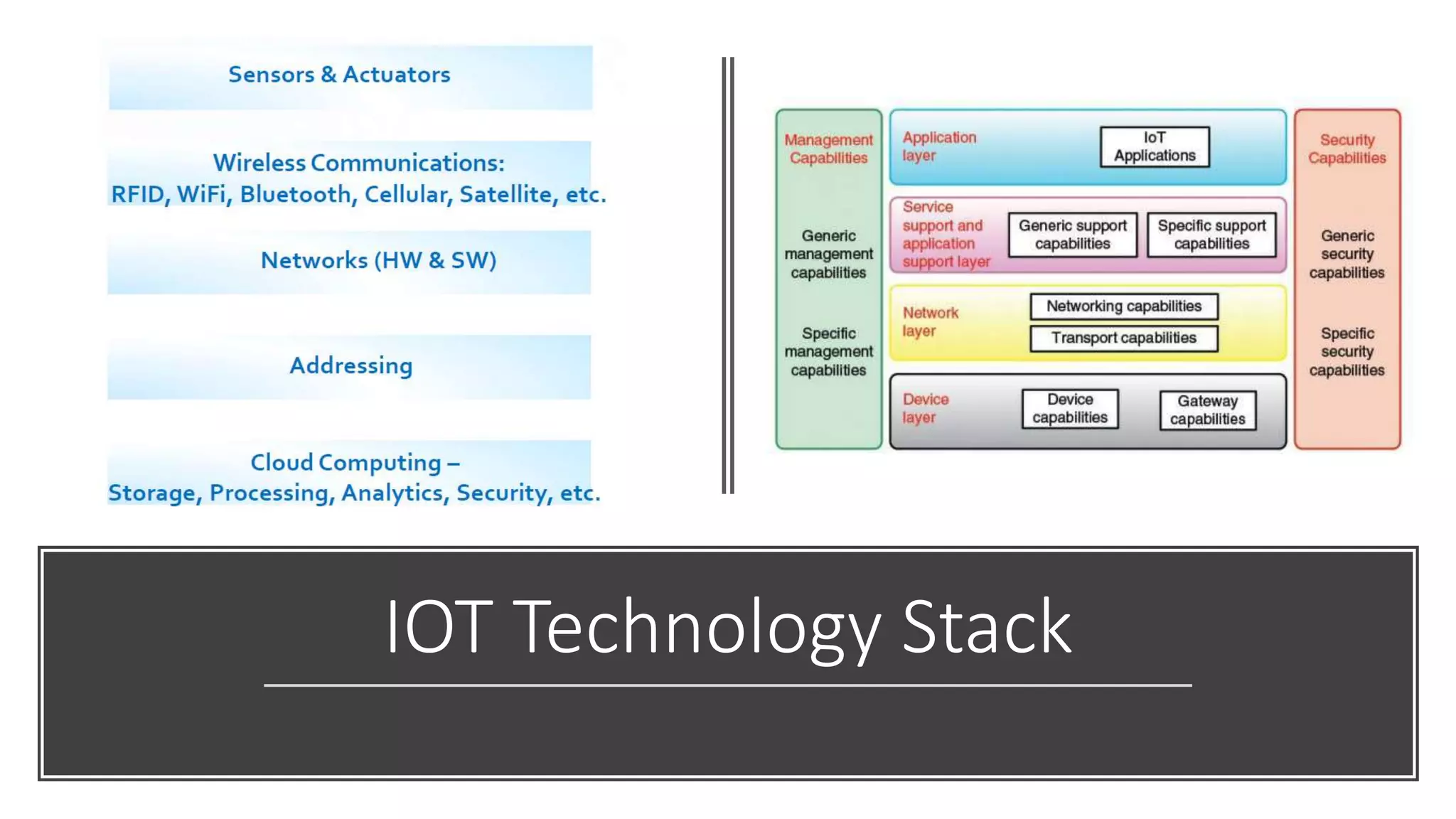 Sensors & Actuators

Wireless Communications:
RFID, WiFi, Bluetooth, Cellular, Satellite, etc.

Networks (HW & SW)

Addressing

Cloud Computing –
Storage, Processing, Analytics, Security, etc.

Management Capabilities

Generic management capabilities

Specific management capabilities

Application layer

IoT Applications

Service support and application support layer

Generic support capabilities

Specific support capabilities

Network layer

Networking capabilities

Transport capabilities

Device layer

Device capabilities

Gateway capabilities

Security Capabilities

Generic security capabilities

Specific security capabilities

IOT Technology Stack